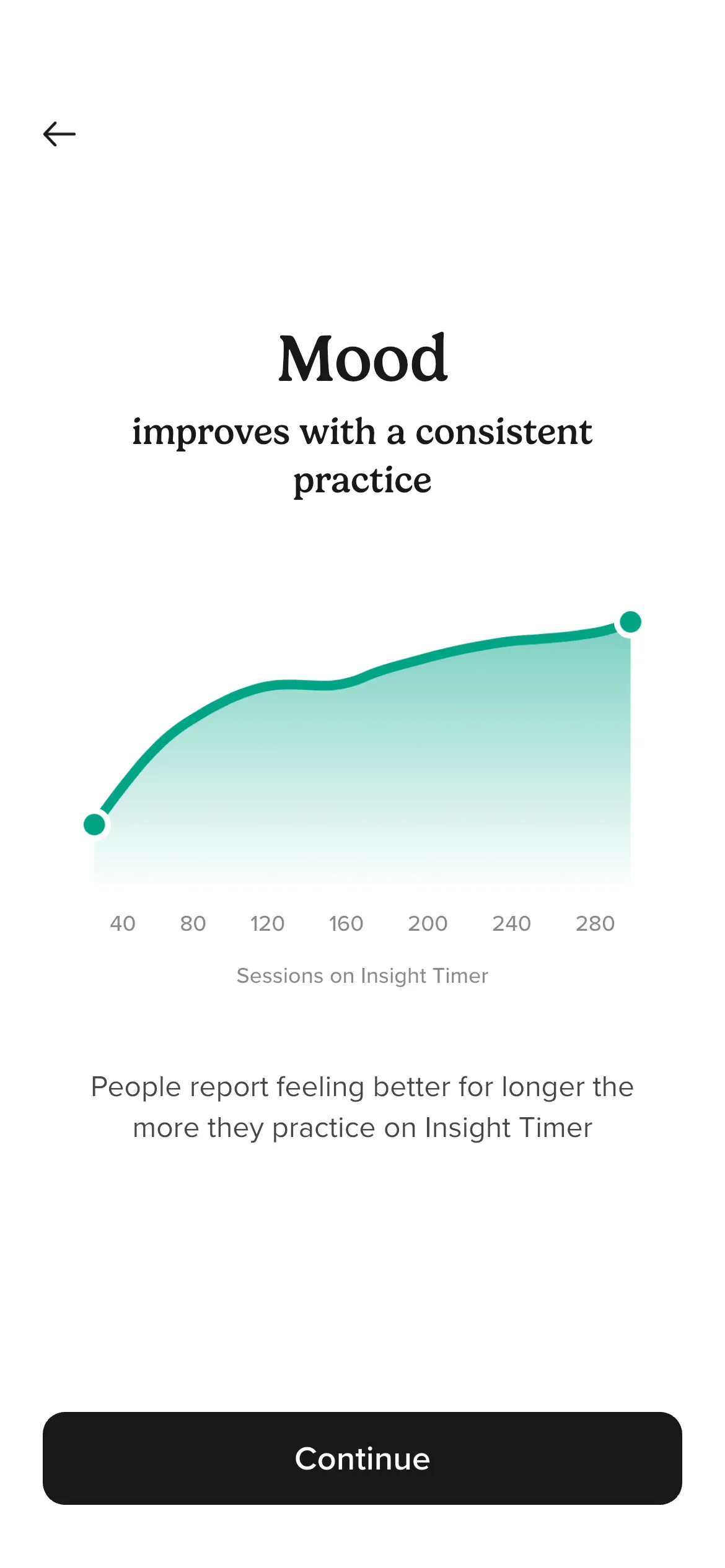 Mood

improves with a consistent practice

40 80 120 160 200 240 280

Sessions on Insight Timer

People report feeling better for longer the more they practice on Insight Timer

Continue